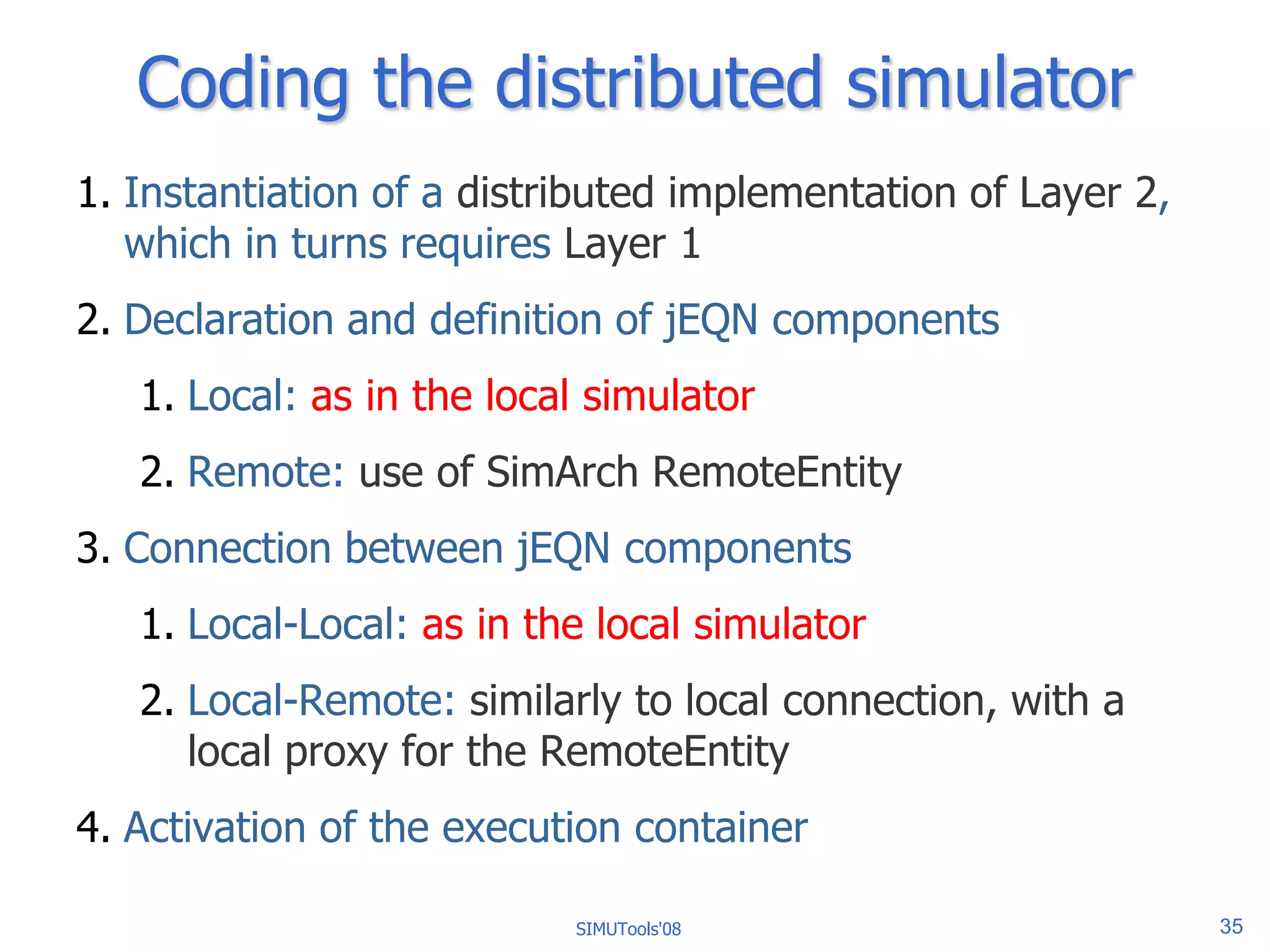 Coding the distributed simulator

1. Instantiation of a distributed implementation of Layer 2, which in turns requires Layer 1

2. Declaration and definition of jEQN components

1. Local: as in the local simulator

2. Remote: use of SimArch RemoteEntity

3. Connection between jEQN components

1. Local-Local: as in the local simulator

2. Local-Remote: similarly to local connection, with a local proxy for the RemoteEntity

4. Activation of the execution container

SIMUTools'08

35